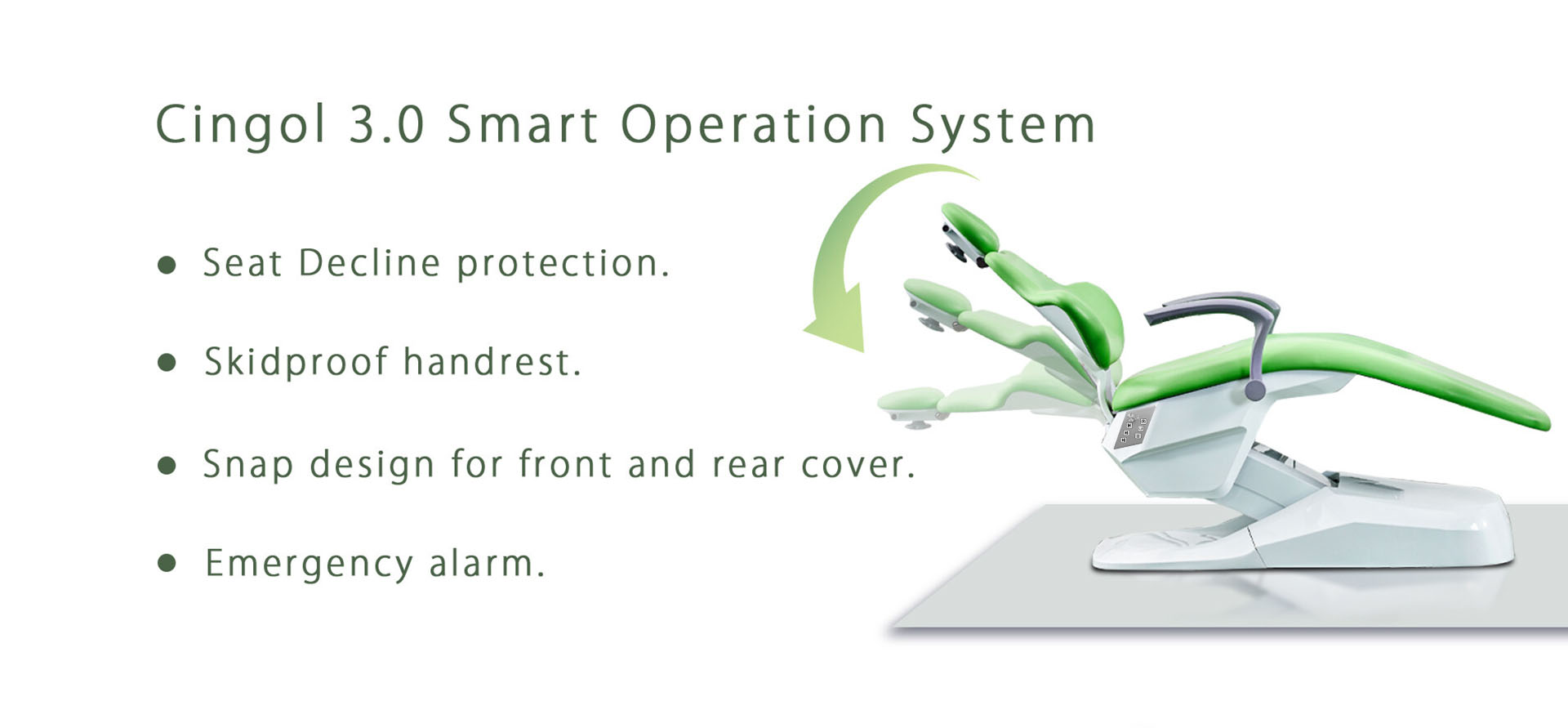 Cingol 3.0 Smart Operation System

● Seat Decline protection.

● Skidproof handrest.

● Snap design for front and rear cover.

● Emergency alarm.